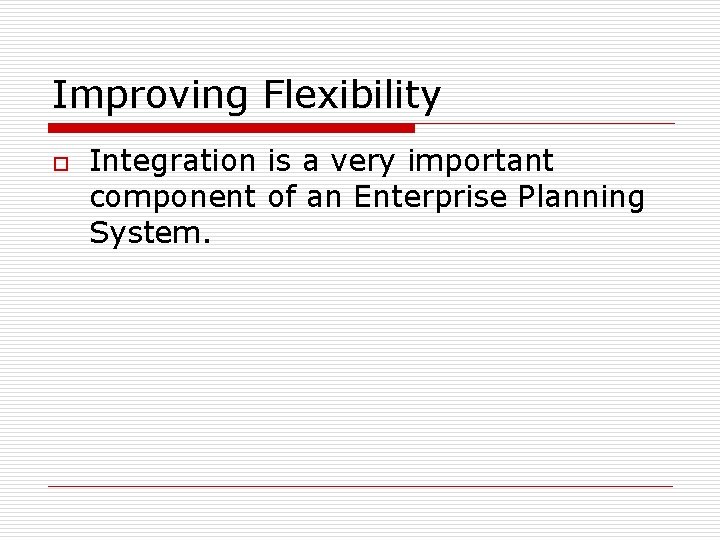 Improving Flexibility

Integration is a very important component of an Enterprise Planning System.